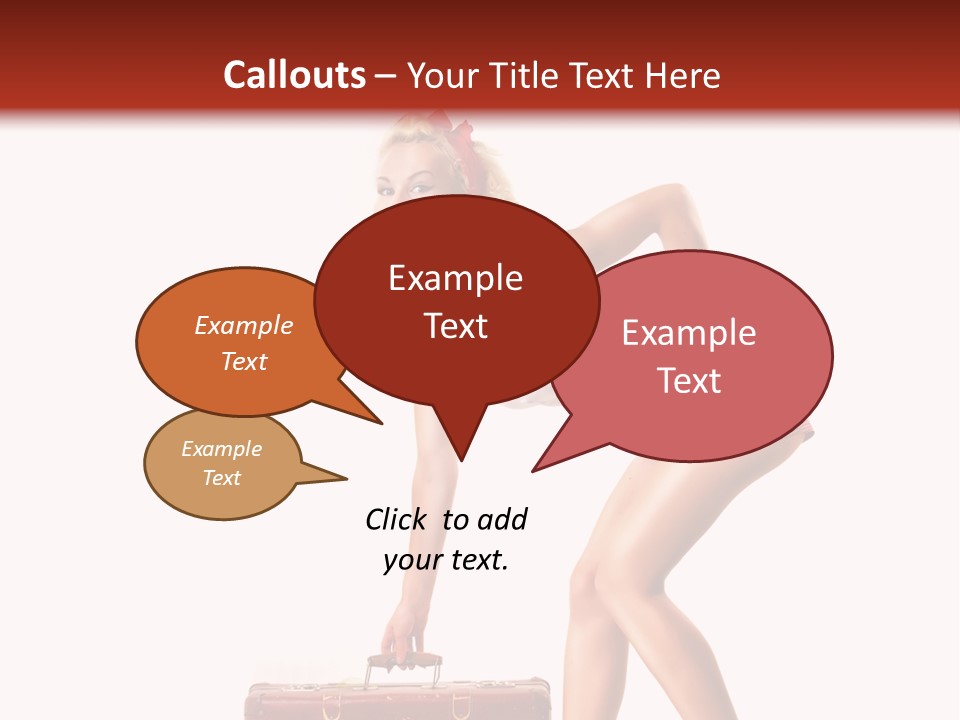 Callouts – Your Title Text Here

Example Text

Example Text

Example Text

Example Text

Click to add your text.